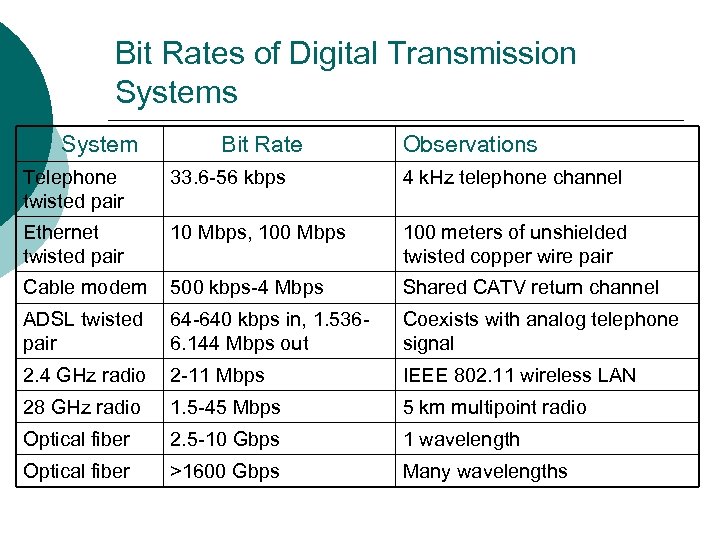 Bit Rates of Digital Transmission Systems

| System | Bit Rate | Observations |
|---|---|---|
| Telephone twisted pair | 33.6-56 kbps | 4 kHz telephone channel |
| Ethernet twisted pair | 10 Mbps, 100 Mbps | 100 meters of unshielded twisted copper wire pair |
| Cable modem | 500 kbps-4 Mbps | Shared CATV return channel |
| ADSL twisted pair | 64-640 kbps in, 1.536-6.144 Mbps out | Coexists with analog telephone signal |
| 2.4 GHz radio | 2-11 Mbps | IEEE 802.11 wireless LAN |
| 28 GHz radio | 1.5-45 Mbps | 5 km multipoint radio |
| Optical fiber | 2.5-10 Gbps | 1 wavelength |
| Optical fiber | >1600 Gbps | Many wavelengths |